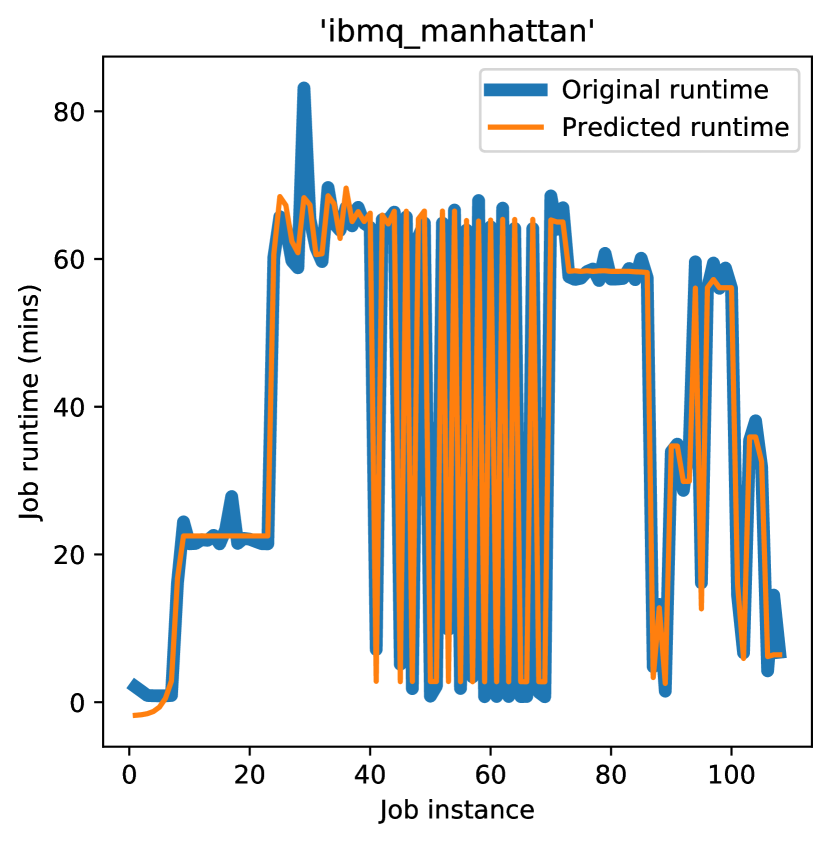 'ibmq_manhattan'

Original runtime
Predicted runtime

Job runtime (mins)

80
60
40
20
0

0
20
40
60
80
100

Job instance